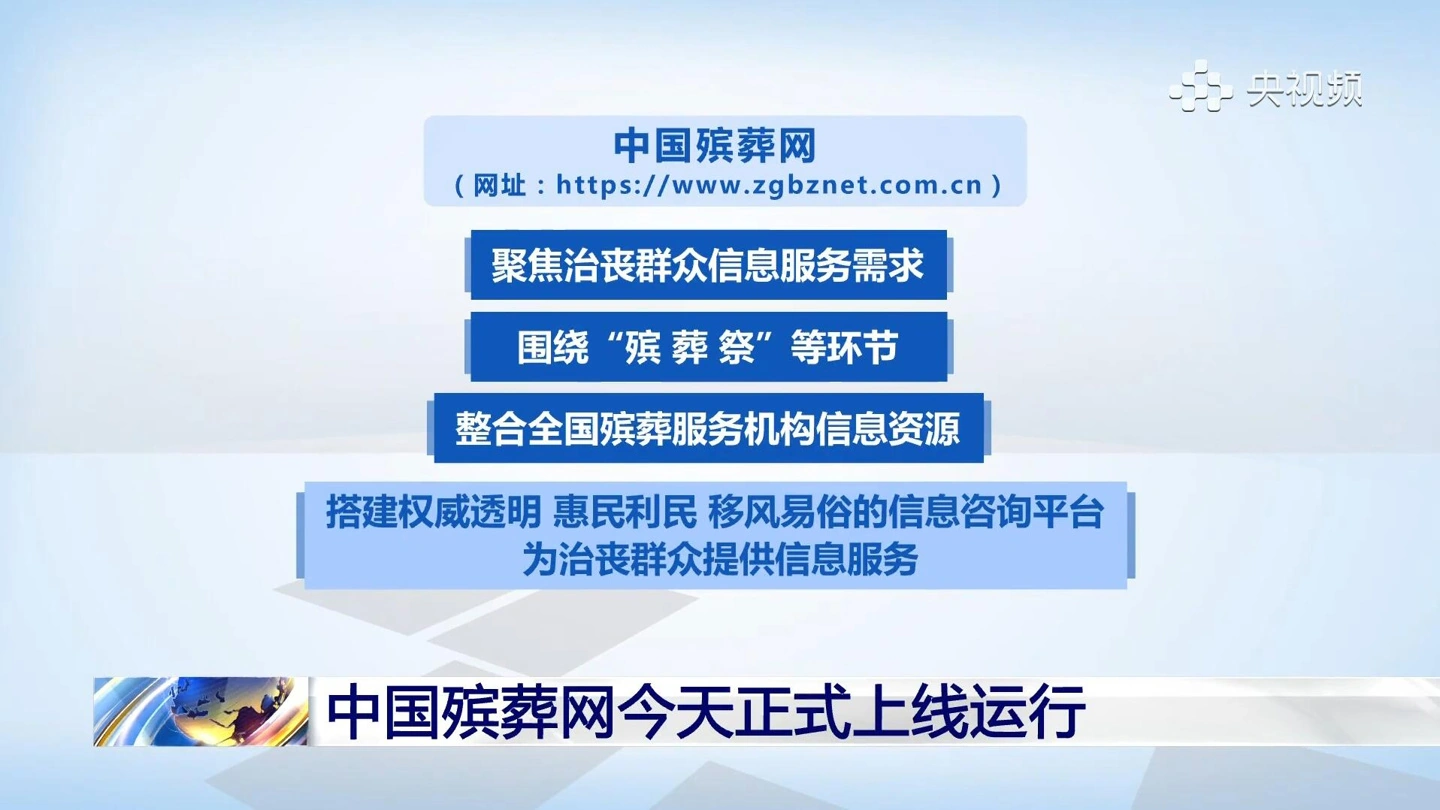 央视频

中国殡葬网
（网址：https://www.zgbznet.com.cn）

聚焦治丧群众信息服务需求

围绕“殡 葬 祭”等环节

整合全国殡葬服务机构信息资源

搭建权威透明 惠民利民 移风易俗的信息咨询平台
为治丧群众提供信息服务

中国殡葬网今天正式上线运行